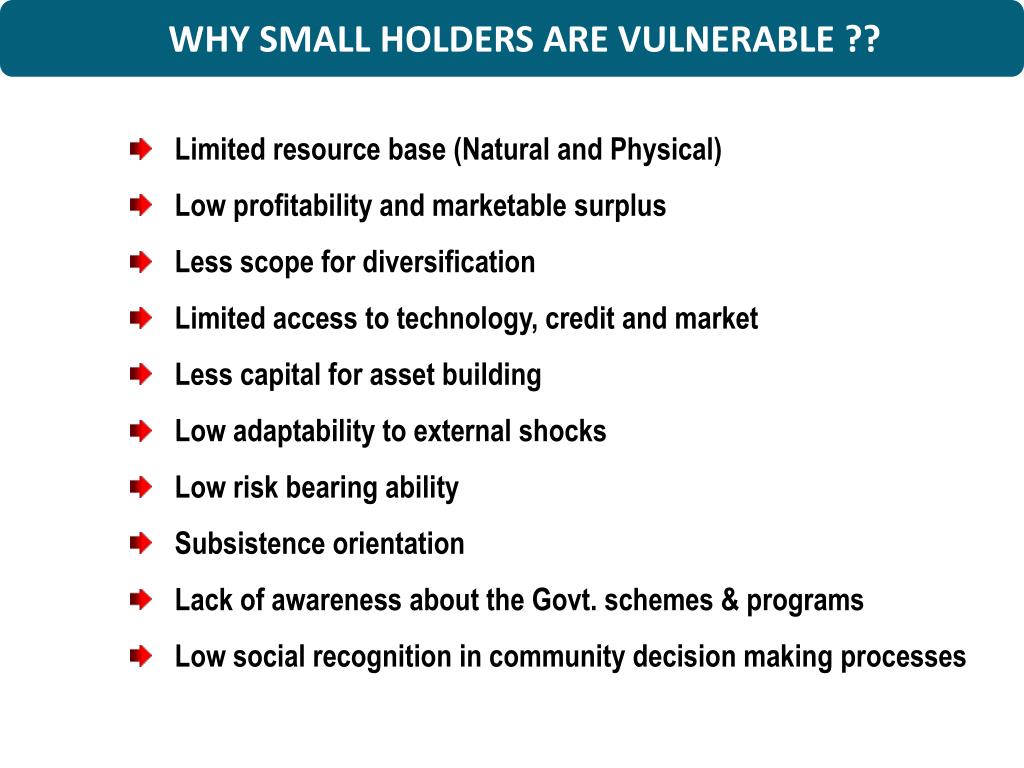 WHY SMALL HOLDERS ARE VULNERABLE ??

Limited resource base (Natural and Physical)
Low profitability and marketable surplus
Less scope for diversification
Limited access to technology, credit and market
Less capital for asset building
Low adaptability to external shocks
Low risk bearing ability
Subsistence orientation
Lack of awareness about the Govt. schemes & programs
Low social recognition in community decision making processes